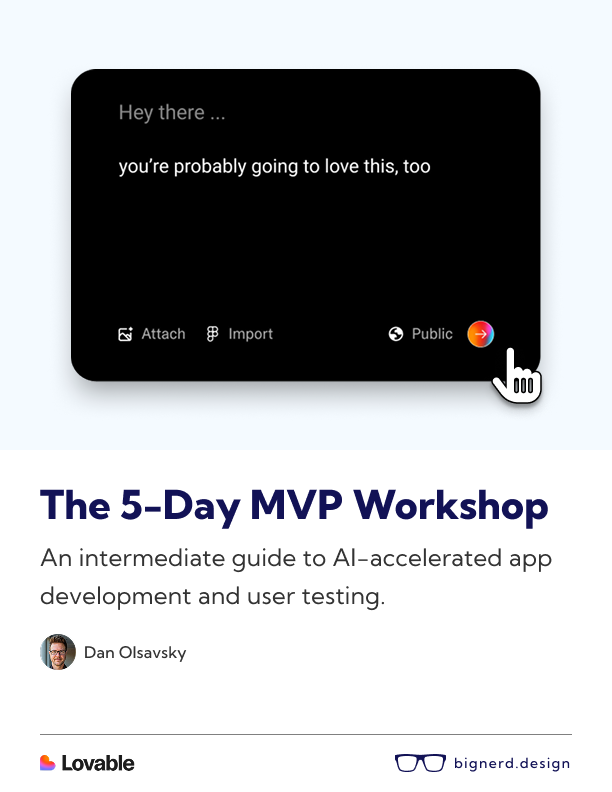 Hey there ...

you're probably going to love this, too

Attach Import Public

The 5-Day MVP Workshop

An intermediate guide to AI-accelerated app development and user testing.

Dan Olsavsky

Lovable

bignerd.design